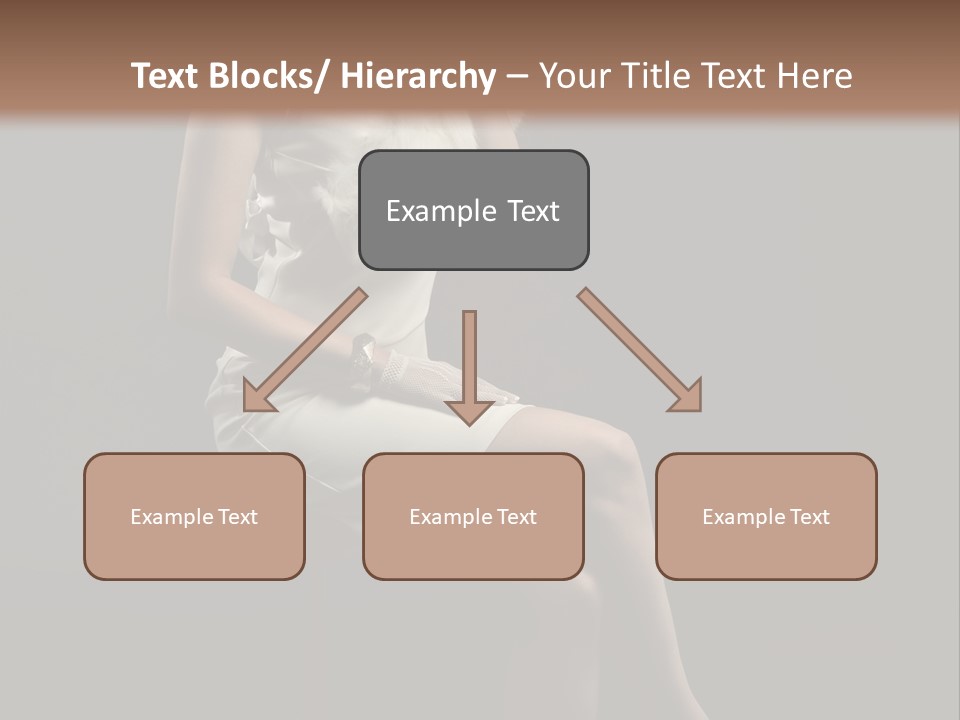 Text Blocks/ Hierarchy – Your Title Text Here

Example Text

Example Text

Example Text

Example Text